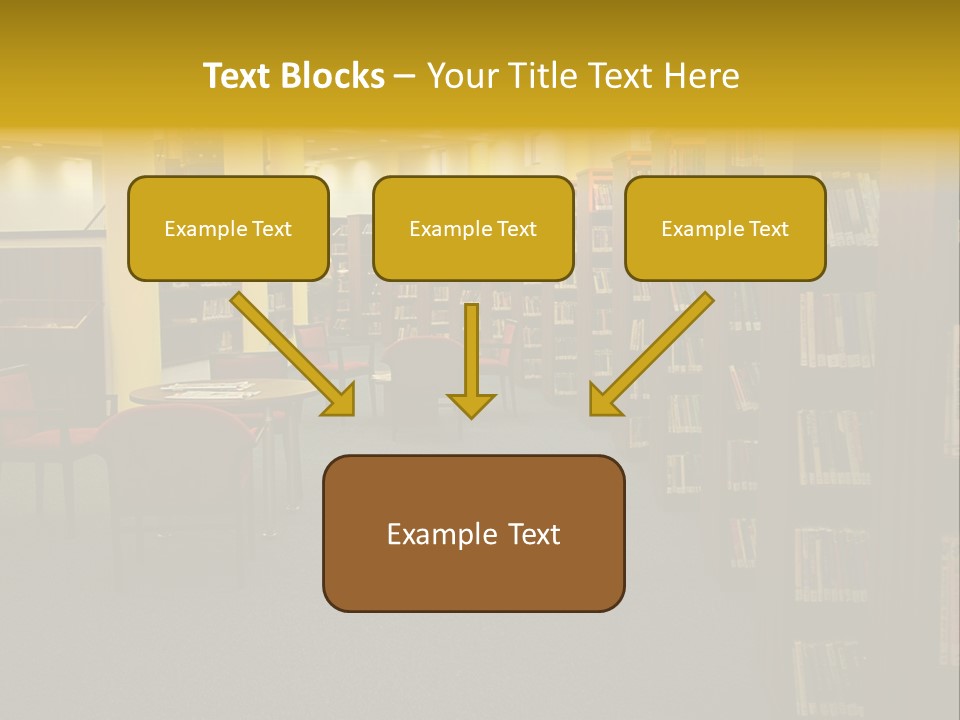 Text Blocks – Your Title Text Here

Example Text

Example Text

Example Text

Example Text